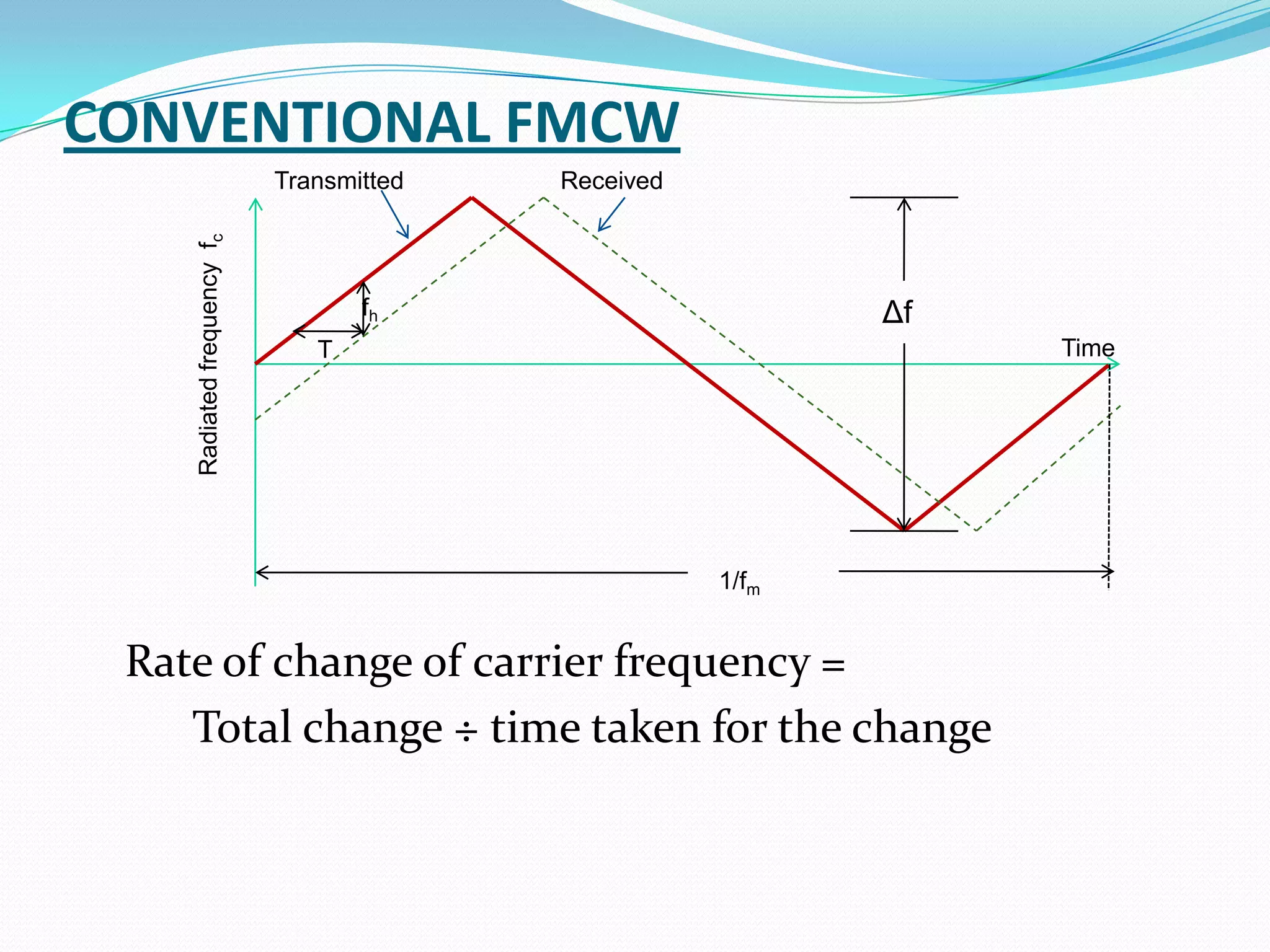 CONVENTIONAL FMCW

Transmitted

Received

Radiated frequency $f_c$

$f_h$

T

$\Delta f$

Time

$1/f_m$

Rate of change of carrier frequency =

Total change ÷ time taken for the change